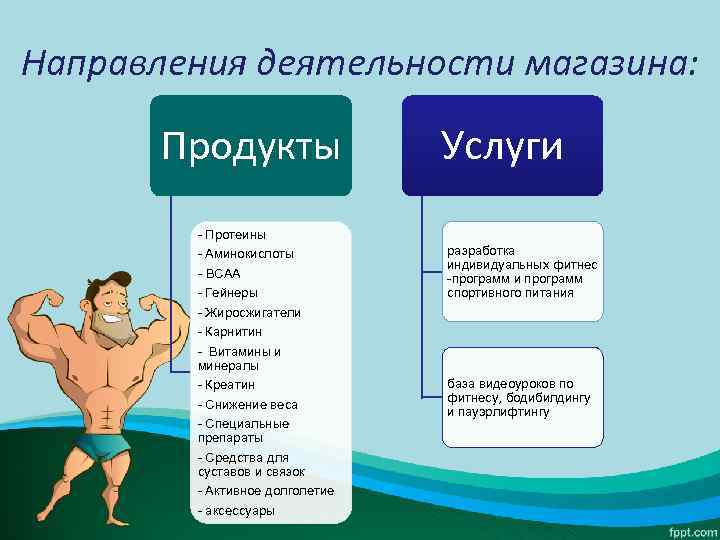 Направления деятельности магазина:

Продукты

- Протеины
- Аминокислоты
- BCAA
- Гейнеры
- Жиросжигатели
- Карнитин
- Витамины и минералы
- Креатин
- Снижение веса
- Специальные препараты
- Средства для суставов и связок
- Активное долголетие
- аксессуары

Услуги

разработка индивидуальных фитнес -программ и программ спортивного питания

база видеоуроков по фитнесу, бодибилдингу и пауэрлифтингу

fppt.com